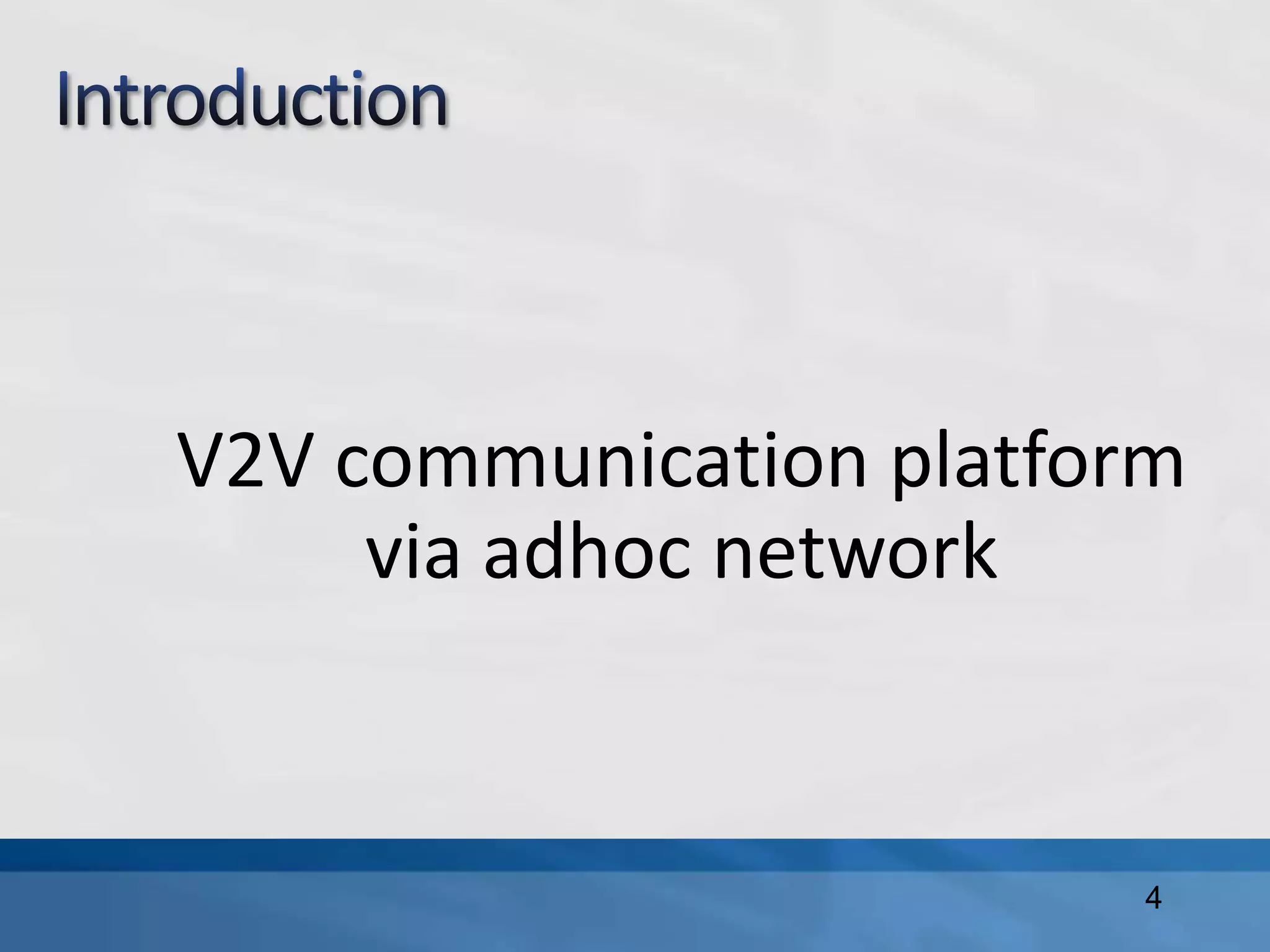 Introduction

V2V communication platform via adhoc network

4